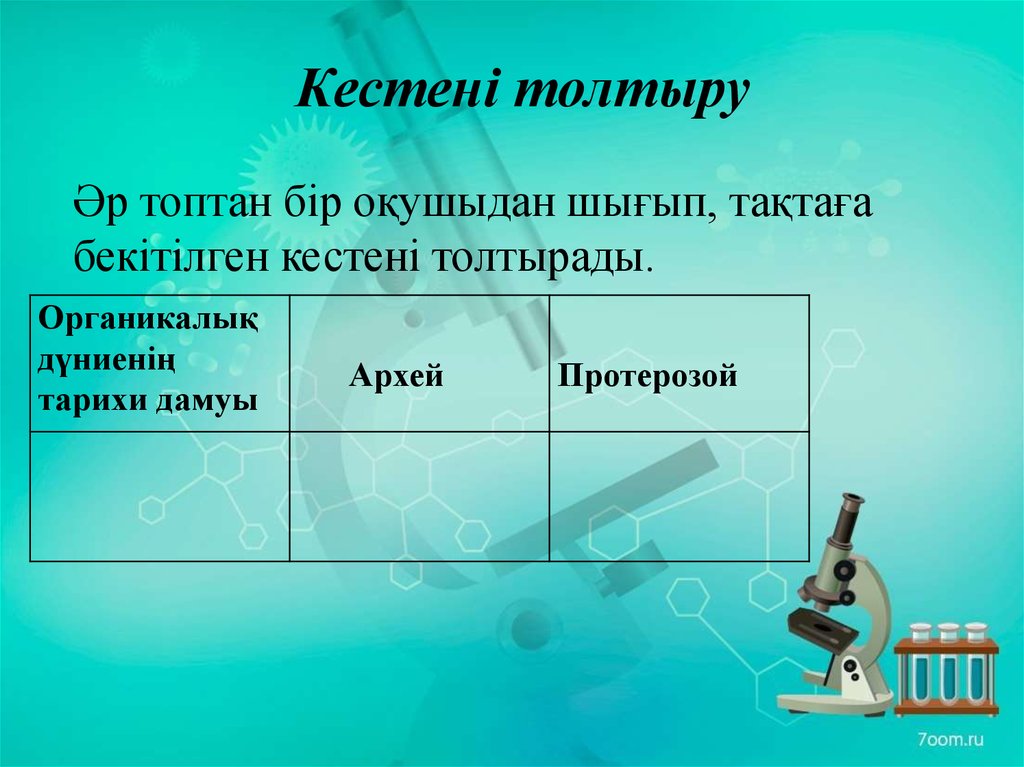 Кестені толтыру

Әр топтан бір оқушыдан шығып, тақтаға бекітілген кестені толтырады.

| Органикалық дүниенің тарихи дамуы | Архей | Протерозой |
|---|---|---|
| | | |

7oom.ru